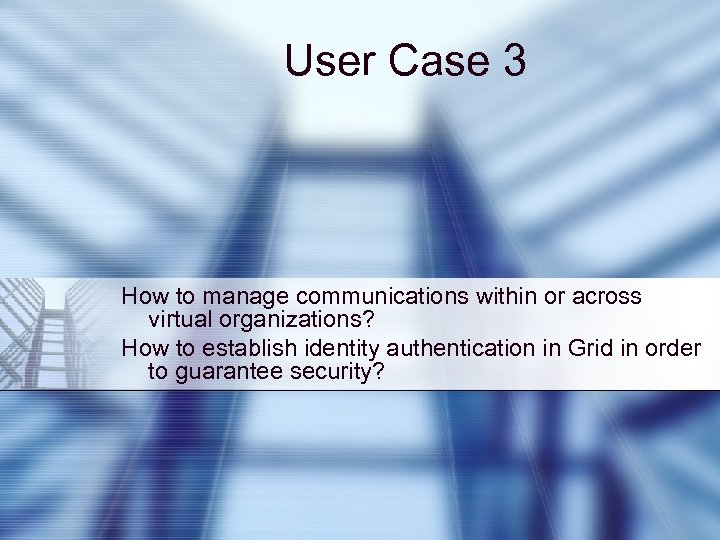 User Case 3

How to manage communications within or across virtual organizations?

How to establish identity authentication in Grid in order to guarantee security?